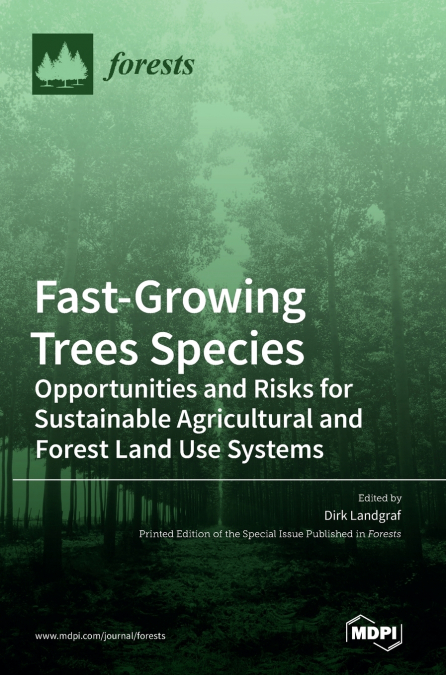 forests

Fast-Growing Trees Species
Opportunities and Risks for Sustainable Agricultural and Forest Land Use Systems

Edited by
Dirk Landgraf
Printed Edition of the Special Issue Published in Forests

www.mdpi.com/journal/forests

MDPI